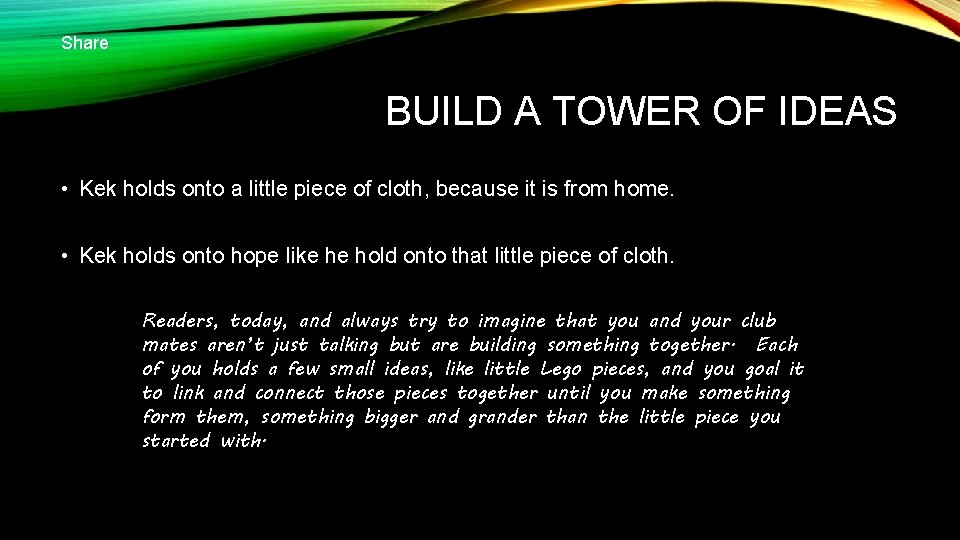 Share

BUILD A TOWER OF IDEAS

• Kek holds onto a little piece of cloth, because it is from home.

• Kek holds onto hope like he hold onto that little piece of cloth.

Readers, today, and always try to imagine that you and your club mates aren't just talking but are building something together. Each of you holds a few small ideas, like little Lego pieces, and you goal it to link and connect those pieces together until you make something form them, something bigger and grander than the little piece you started with.